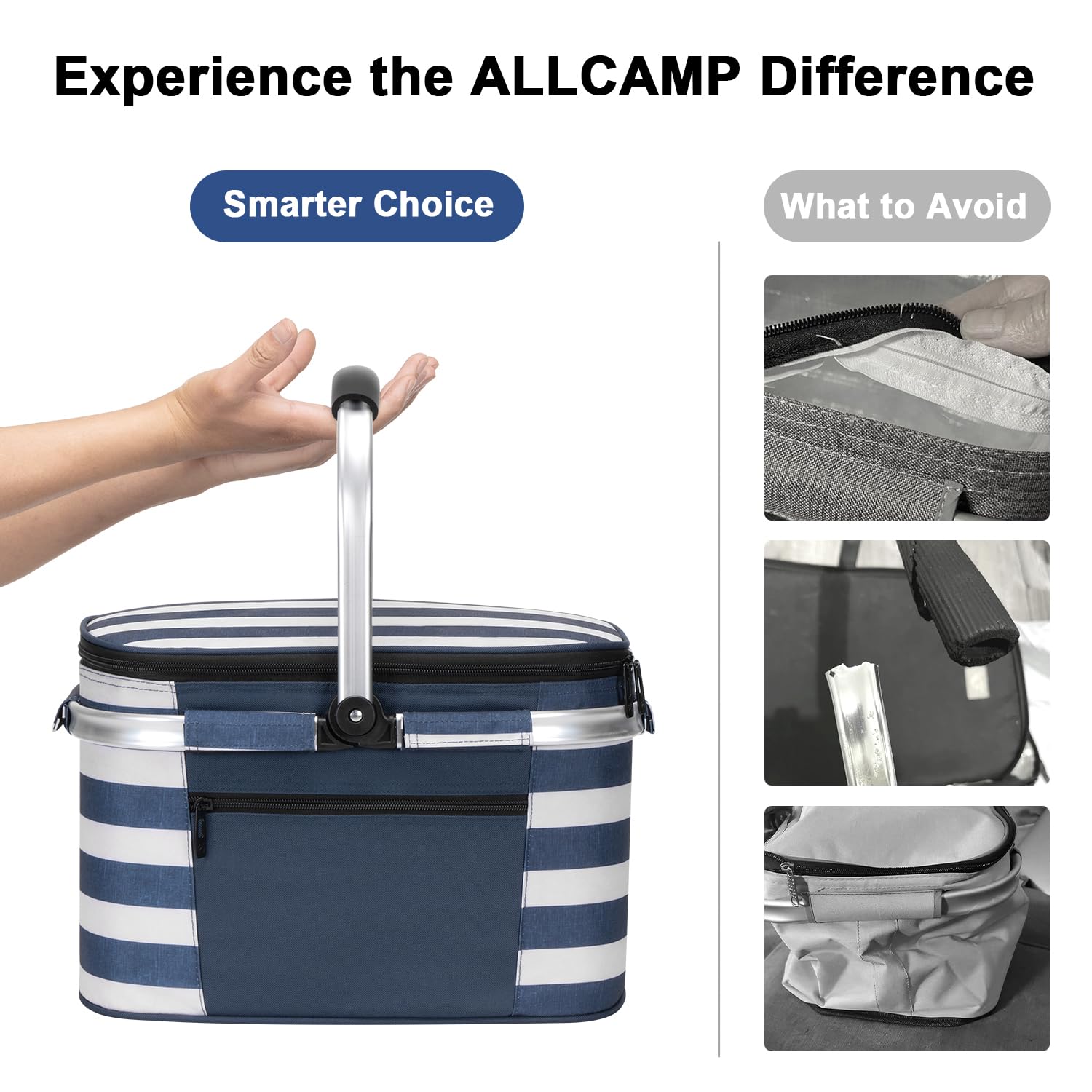 Experience the ALLCAMP Difference

Smarter Choice

What to Avoid